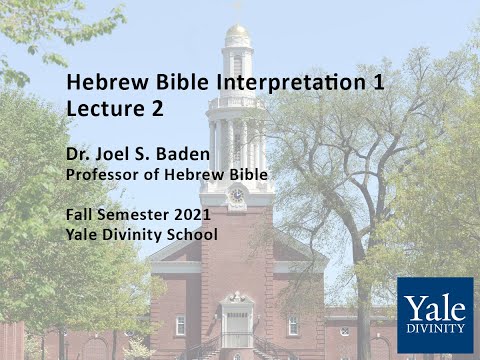 Hebrew Bible Interpretation 1
Lecture 2

Dr. Joel S. Baden
Professor of Hebrew Bible

Fall Semester 2021
Yale Divinity School

Yale
DIVINITY